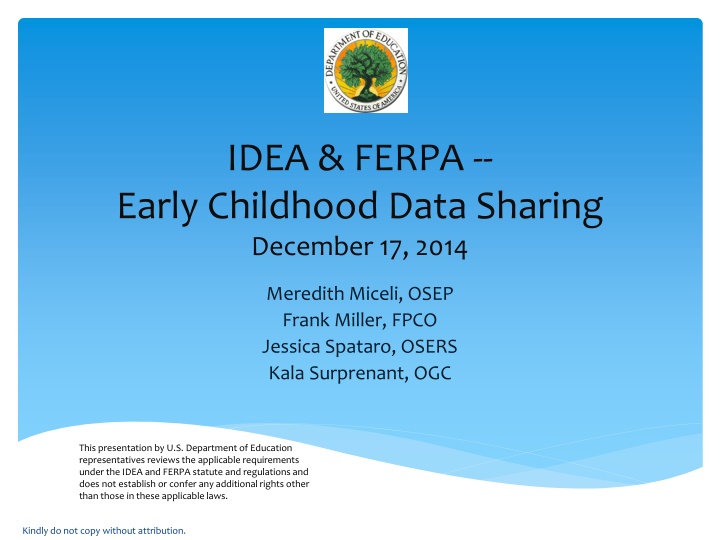 DEPARTMENT OF EDUCATION
UNITED STATES OF AMERICA

IDEA & FERPA --
Early Childhood Data Sharing
December 17, 2014

Meredith Miceli, OSEP
Frank Miller, FPCO
Jessica Spataro, OSERS
Kala Surprenant, OGC

This presentation by U.S. Department of Education representatives reviews the applicable requirements under the IDEA and FERPA statute and regulations and does not establish or confer any additional rights other than those in these applicable laws.

Kindly do not copy without attribution.